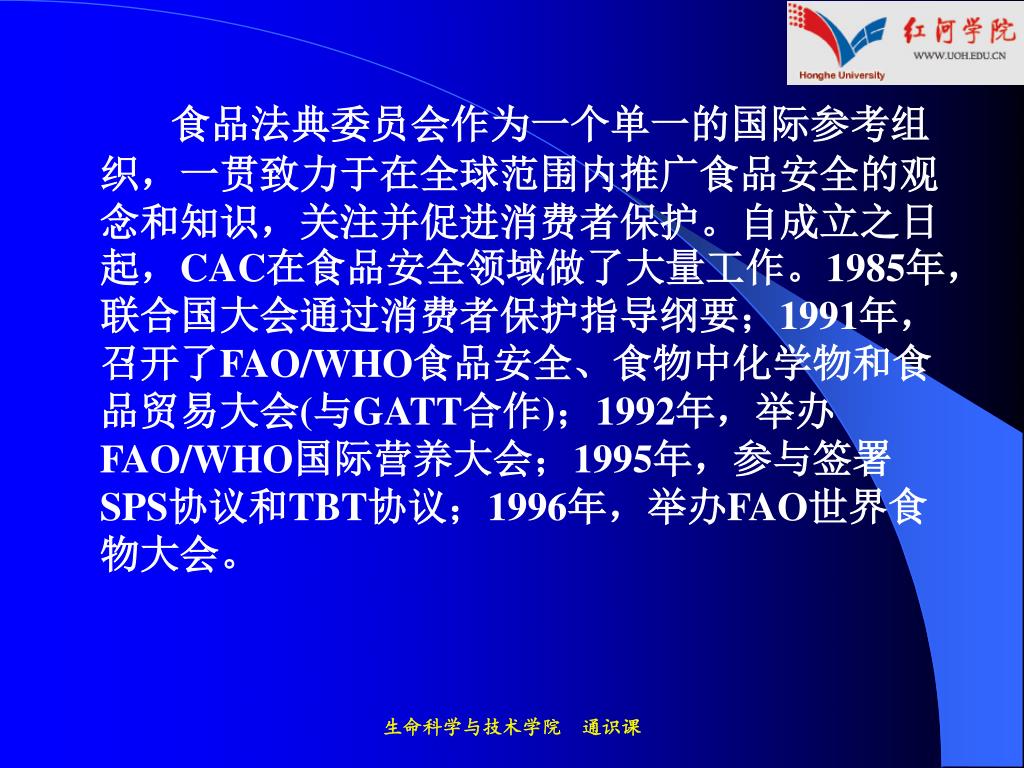 红河学院
WWW.UOH.EDU.CN
Honghe University

食品法典委员会作为一个单一的国际参考组织，一贯致力于在全球范围内推广食品安全的观念和知识，关注并促进消费者保护。自成立之日起，CAC在食品安全领域做了大量工作。1985年，联合国大会通过消费者保护指导纲要；1991年，召开了FAO/WHO食品安全、食物中化学物和食品贸易大会(与GATT合作)；1992年，举办FAO/WHO国际营养大会；1995年，参与签署SPS协议和TBT协议；1996年，举办FAO世界食物大会。

生命科学与技术学院 通识课